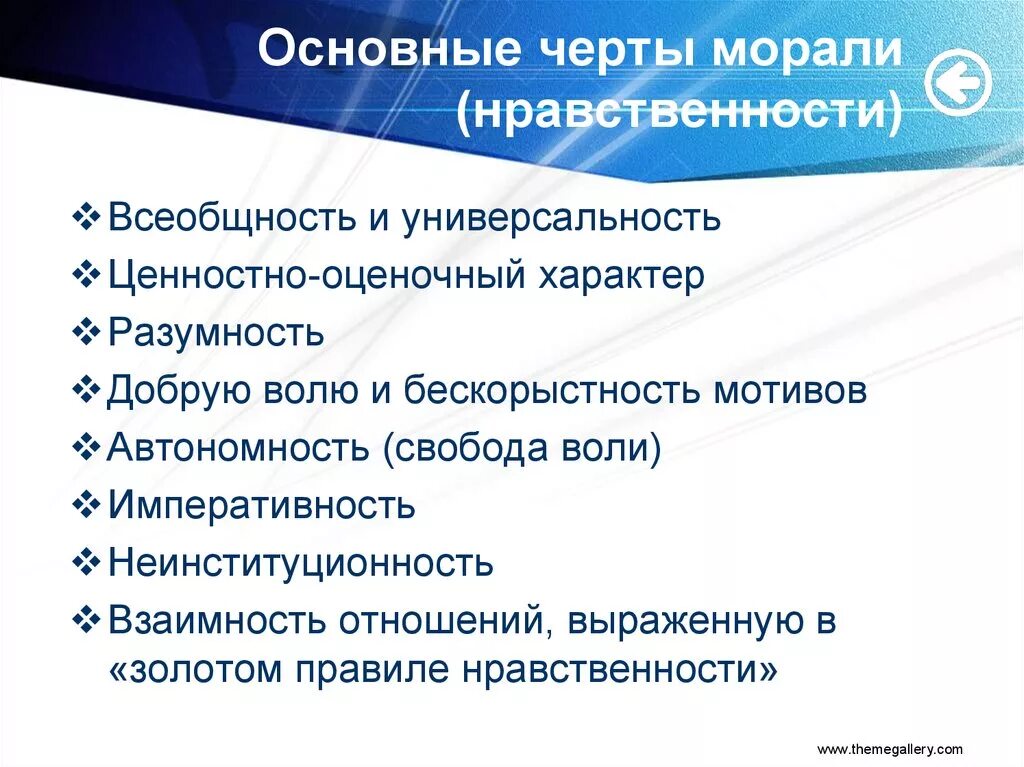 Основные черты морали (нравственности)

❖ Всеобщность и универсальность
❖ Ценностно-оценочный характер
❖ Разумность
❖ Добрую волю и бескорыстность мотивов
❖ Автономность (свобода воли)
❖ Императивность
❖ Неинституционность
❖ Взаимность отношений, выраженную в «золотом правиле нравственности»

www.themegallery.com